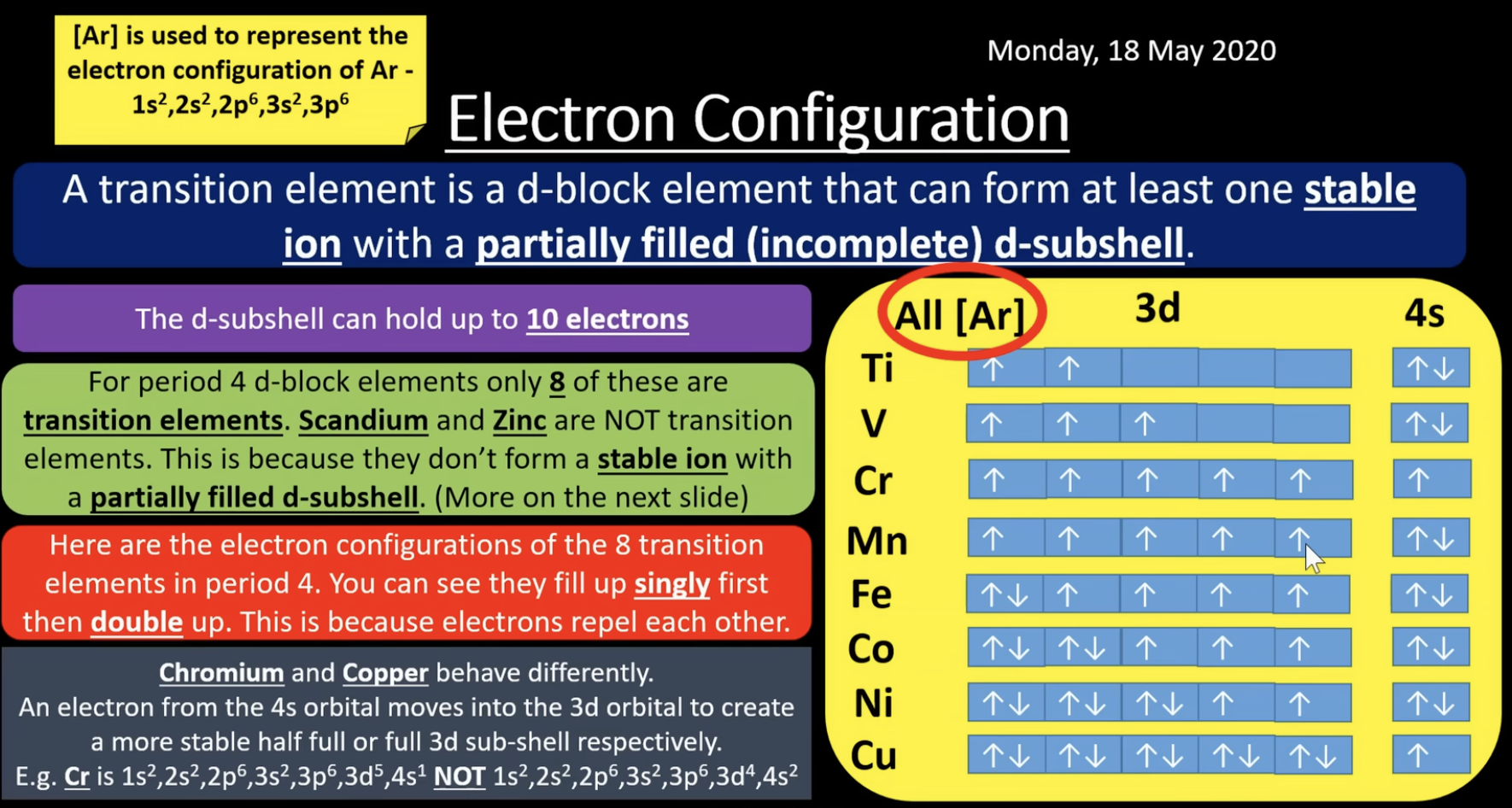 [Ar] is used to represent the electron configuration of Ar - $1s^2,2s^2,2p^6,3s^2,3p^6$

Monday, 18 May 2020

Electron Configuration

A transition element is a d-block element that can form at least one stable ion with a partially filled (incomplete) d-subshell.

The d-subshell can hold up to 10 electrons

For period 4 d-block elements only 8 of these are transition elements. Scandium and Zinc are NOT transition elements. This is because they don't form a stable ion with a partially filled d-subshell. (More on the next slide)

Here are the electron configurations of the 8 transition elements in period 4. You can see they fill up singly first then double up. This is because electrons repel each other.

Chromium and Copper behave differently.
An electron from the 4s orbital moves into the 3d orbital to create a more stable half full or full 3d sub-shell respectively.
E.g. Cr is $1s^2,2s^2,2p^6,3s^2,3p^6,3d^5,4s^1$ NOT $1s^2,2s^2,2p^6,3s^2,3p^6,3d^4,4s^2$

| All [Ar] | 3d | | | | | 4s |
|---|---|---|---|---|---|---|
| Ti | ↑ | ↑ | | | | ↑↓ |
| V | ↑ | ↑ | ↑ | | | ↑↓ |
| Cr | ↑ | ↑ | ↑ | ↑ | ↑ | ↑ |
| Mn | ↑ | ↑ | ↑ | ↑ | ↑ | ↑↓ |
| Fe | ↑↓ | ↑ | ↑ | ↑ | ↑ | ↑↓ |
| Co | ↑↓ | ↑↓ | ↑ | ↑ | ↑ | ↑↓ |
| Ni | ↑↓ | ↑↓ | ↑↓ | ↑ | ↑ | ↑↓ |
| Cu | ↑↓ | ↑↓ | ↑↓ | ↑↓ | ↑↓ | ↑ |